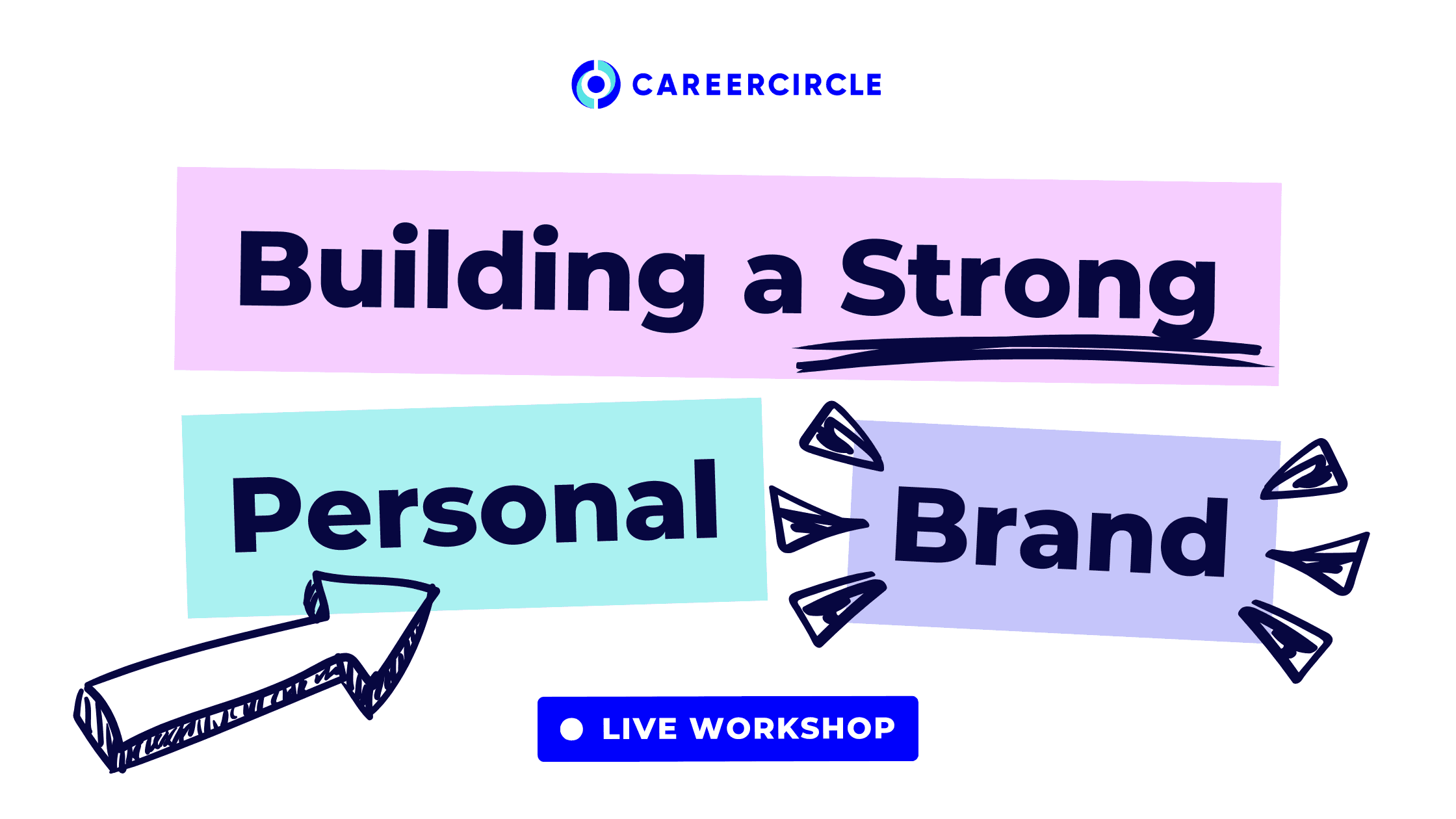 CAREERCIRCLE

Building a Strong

Personal Brand

LIVE WORKSHOP